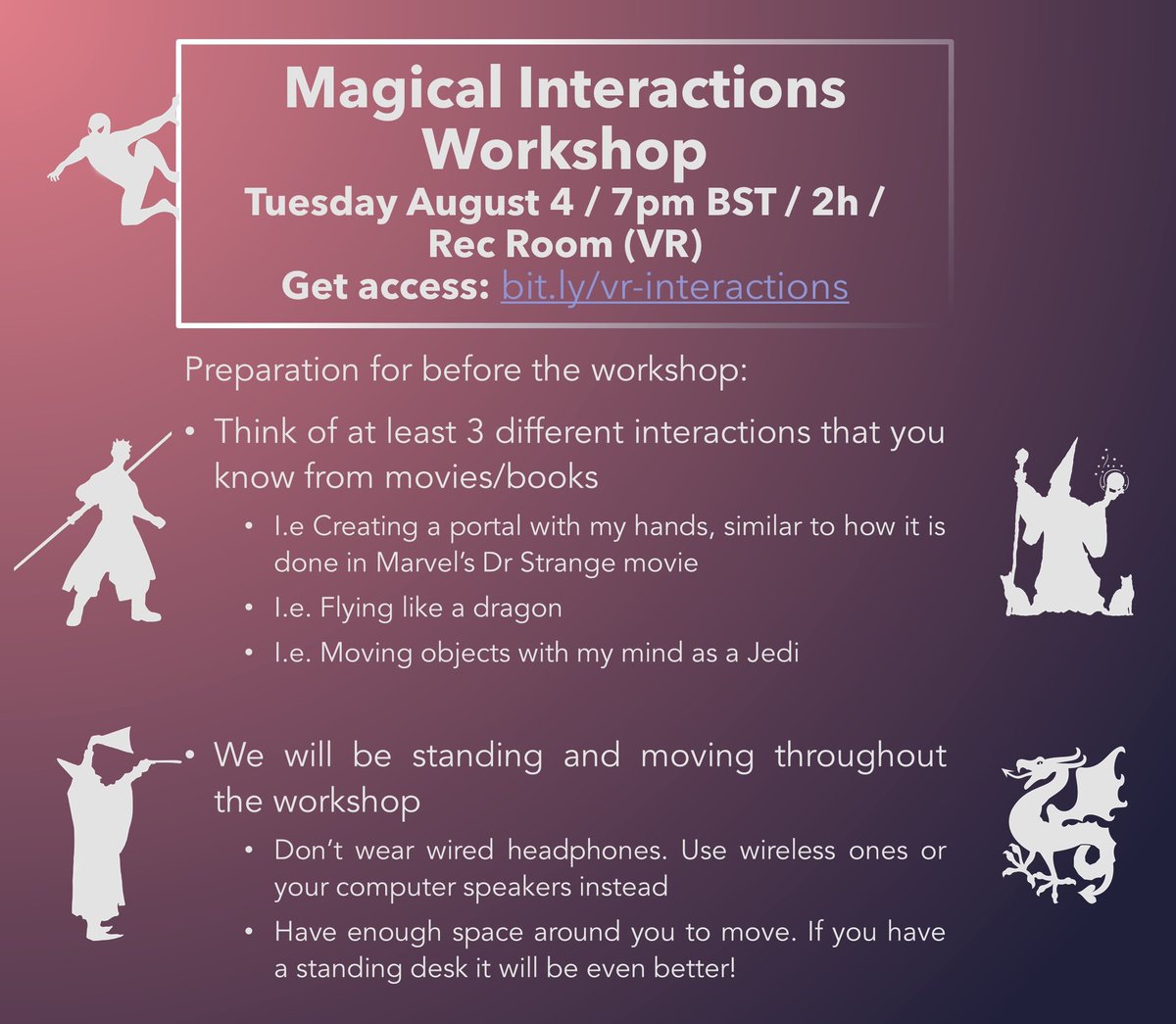 Magical Interactions Workshop
Tuesday August 4 / 7pm BST / 2h / Rec Room (VR)
Get access: bit.ly/vr-interactions

Preparation for before the workshop:

• Think of at least 3 different interactions that you know from movies/books
  • I.e Creating a portal with my hands, similar to how it is done in Marvel's Dr Strange movie
  • I.e. Flying like a dragon
  • I.e. Moving objects with my mind as a Jedi

• We will be standing and moving throughout the workshop
  • Don't wear wired headphones. Use wireless ones or your computer speakers instead
  • Have enough space around you to move. If you have a standing desk it will be even better!